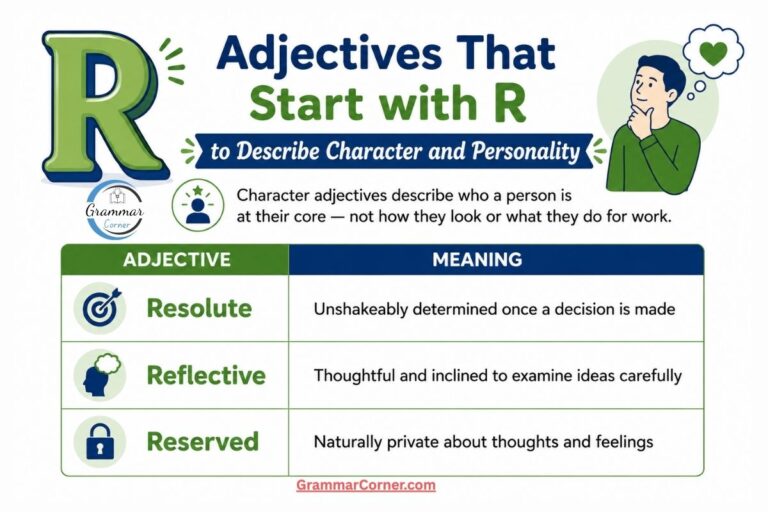 R

Adjectives That Start with R

to Describe Character and Personality

Grammar Corner

Character adjectives describe who a person is at their core — not how they look or what they do for work.

| ADJECTIVE | MEANING |
|---|---|
| Resolute | Unshakeably determined once a decision is made |
| Reflective | Thoughtful and inclined to examine ideas carefully |
| Reserved | Naturally private about thoughts and feelings |

GrammarCorner.com